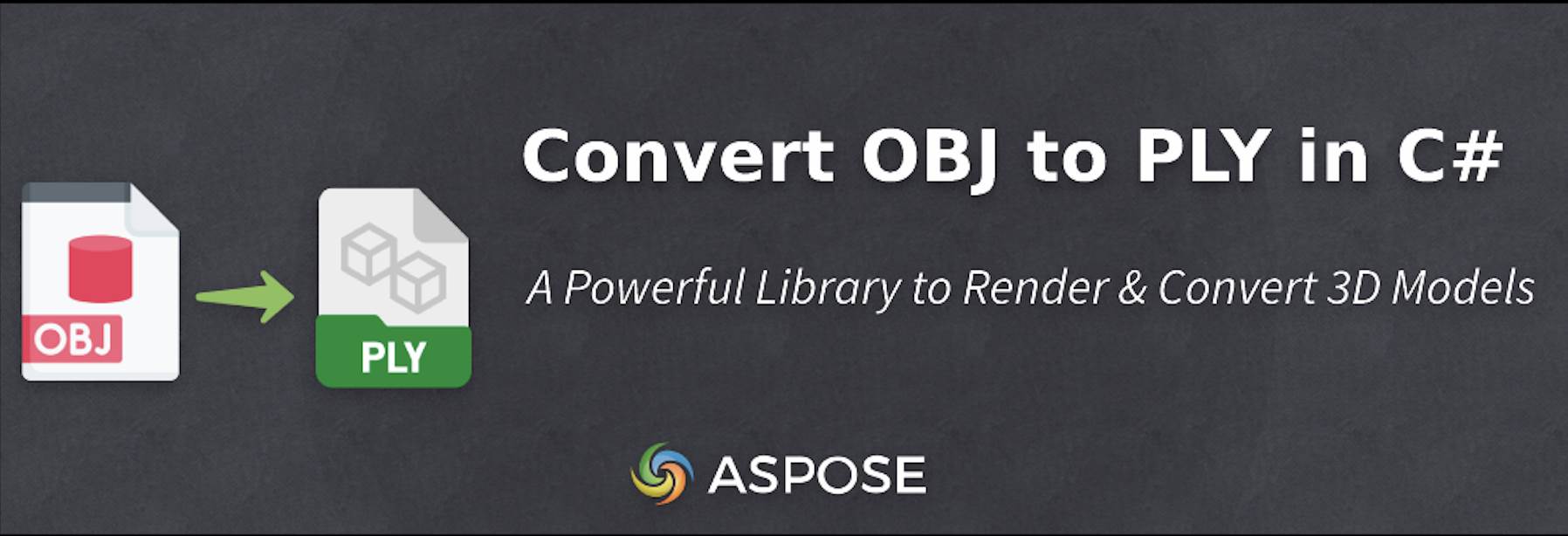 OBJ

PLY

Convert OBJ to PLY in C#

A Powerful Library to Render & Convert 3D Models

ASPOSE